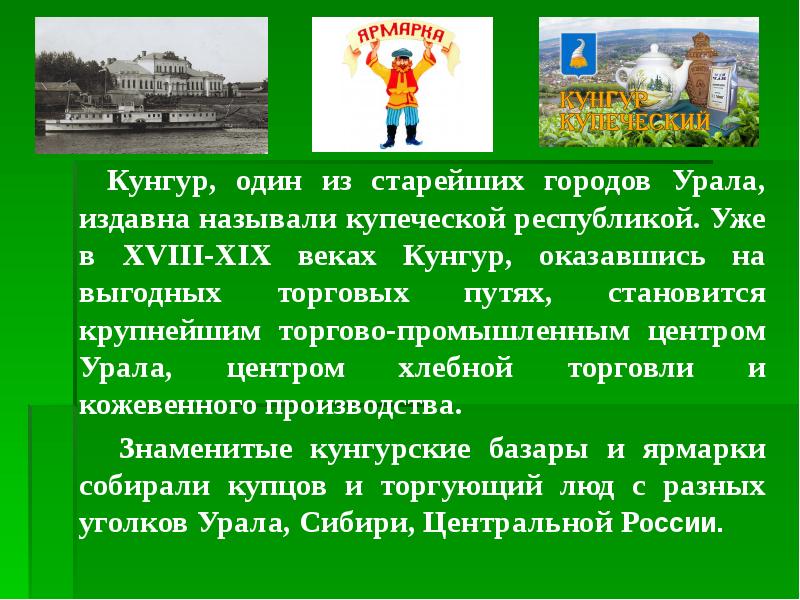 ЯРМАРКА

КУНГУР КУПЕЧЕСКИЙ

Кунгур, один из старейших городов Урала, издавна называли купеческой республикой. Уже в XVIII-XIX веках Кунгур, оказавшись на выгодных торговых путях, становится крупнейшим торгово-промышленным центром Урала, центром хлебной торговли и кожевенного производства.

Знаменитые кунгурские базары и ярмарки собирали купцов и торгующий люд с разных уголков Урала, Сибири, Центральной России.